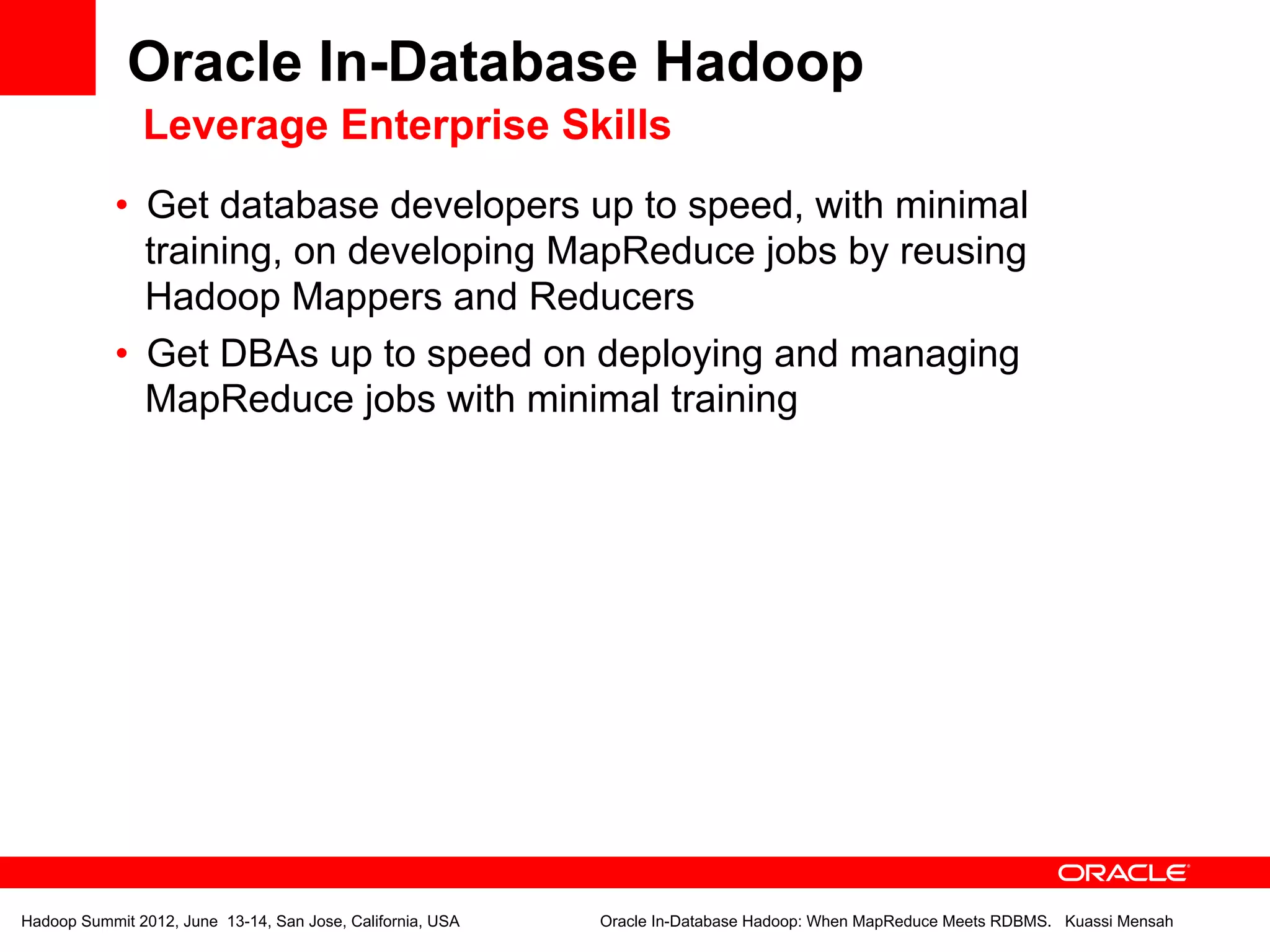 Oracle In-Database Hadoop

Leverage Enterprise Skills

• Get database developers up to speed, with minimal training, on developing MapReduce jobs by reusing Hadoop Mappers and Reducers

• Get DBAs up to speed on deploying and managing MapReduce jobs with minimal training

ORACLE

Hadoop Summit 2012, June 13-14, San Jose, California, USA

Oracle In-Database Hadoop: When MapReduce Meets RDBMS. Kuassi Mensah